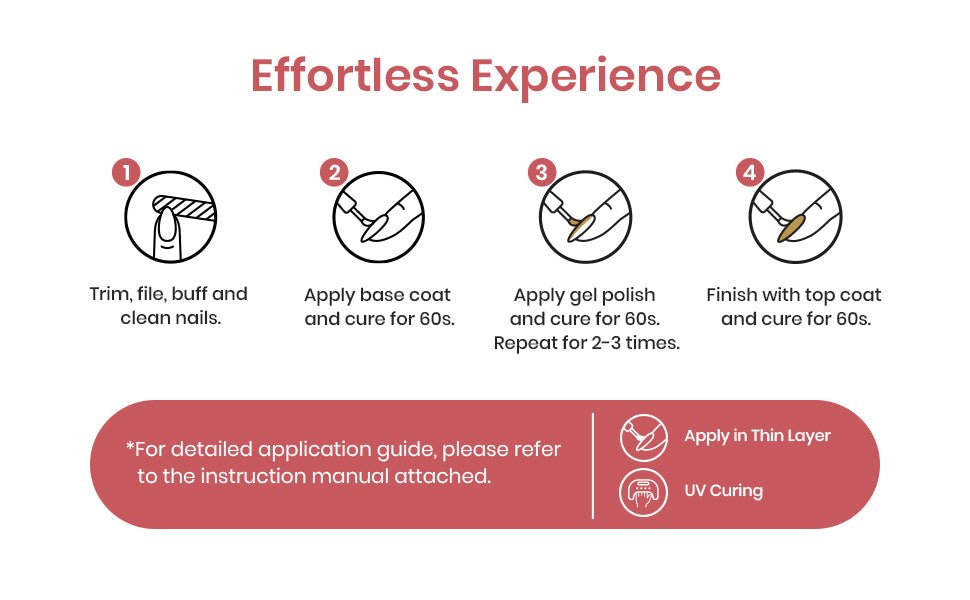 Effortless Experience

1
Trim, file, buff and clean nails.

2
Apply base coat and cure for 60s.

3
Apply gel polish and cure for 60s. Repeat for 2-3 times.

4
Finish with top coat and cure for 60s.

*For detailed application guide, please refer to the instruction manual attached.

Apply in Thin Layer

UV Curing